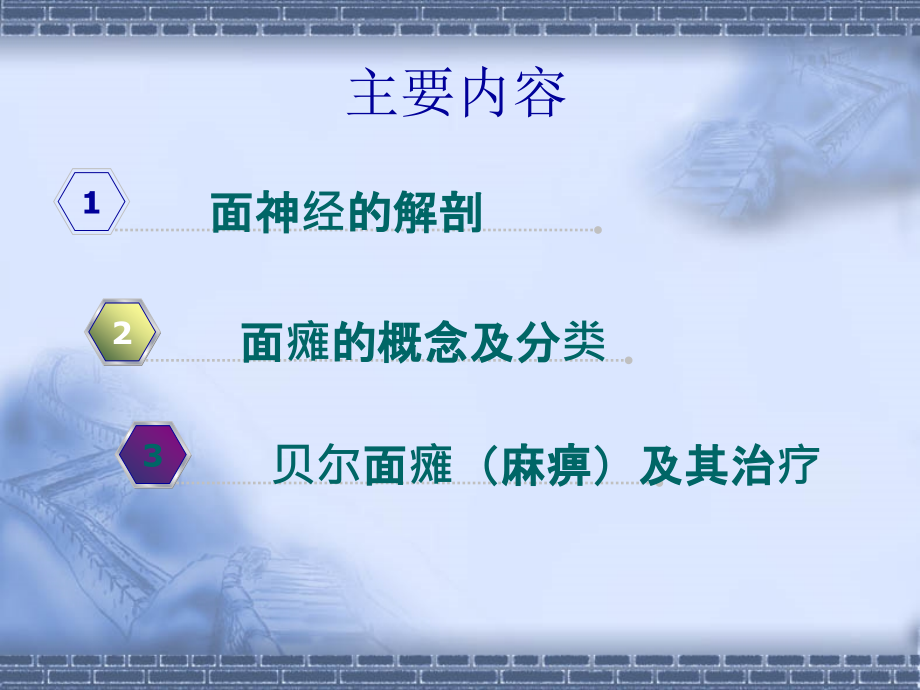 主要内容

1 面神经的解剖

2 面瘫的概念及分类

3 贝尔面瘫（麻痹）及其治疗